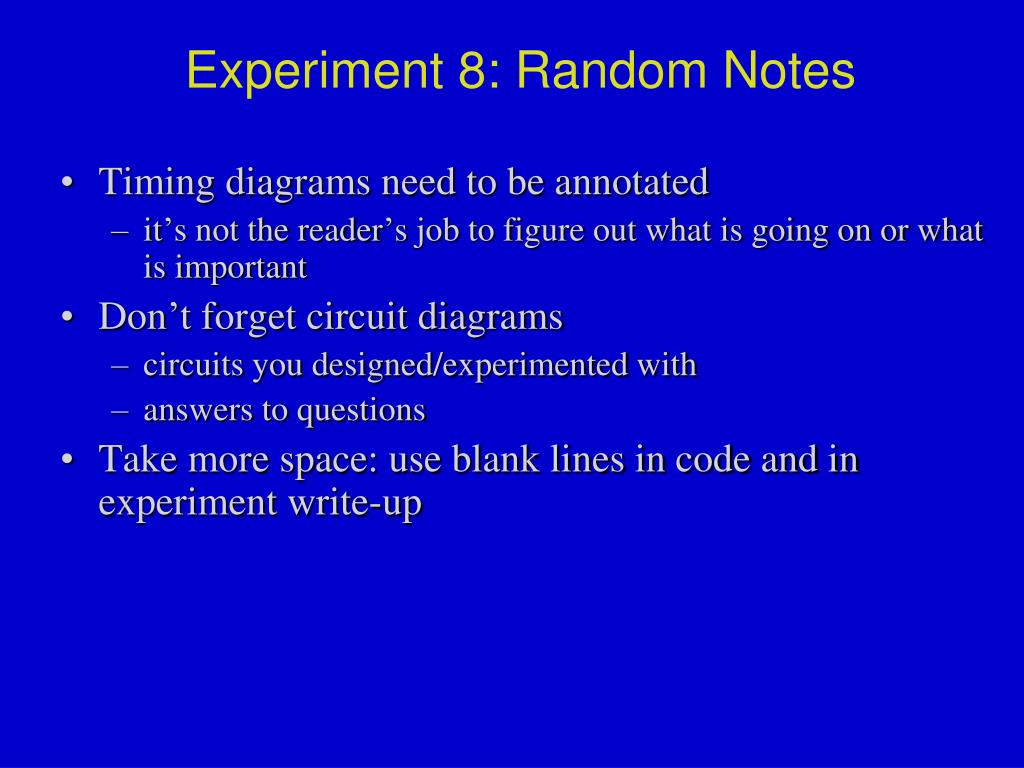 Experiment 8: Random Notes

• Timing diagrams need to be annotated
– it’s not the reader’s job to figure out what is going on or what is important
• Don’t forget circuit diagrams
– circuits you designed/experimented with
– answers to questions
• Take more space: use blank lines in code and in experiment write-up